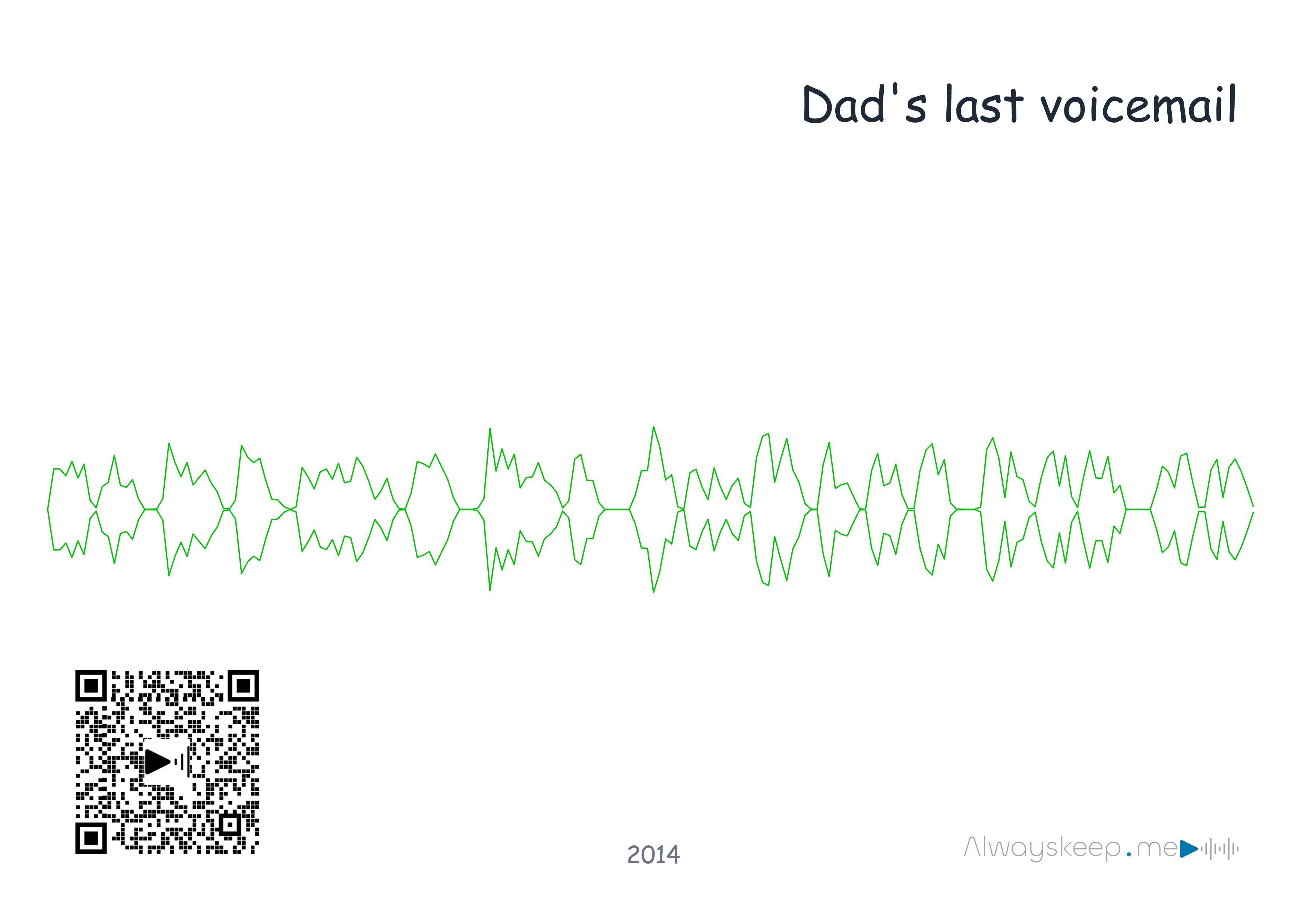 Dad's last voicemail

2014

Alwayskeep.me